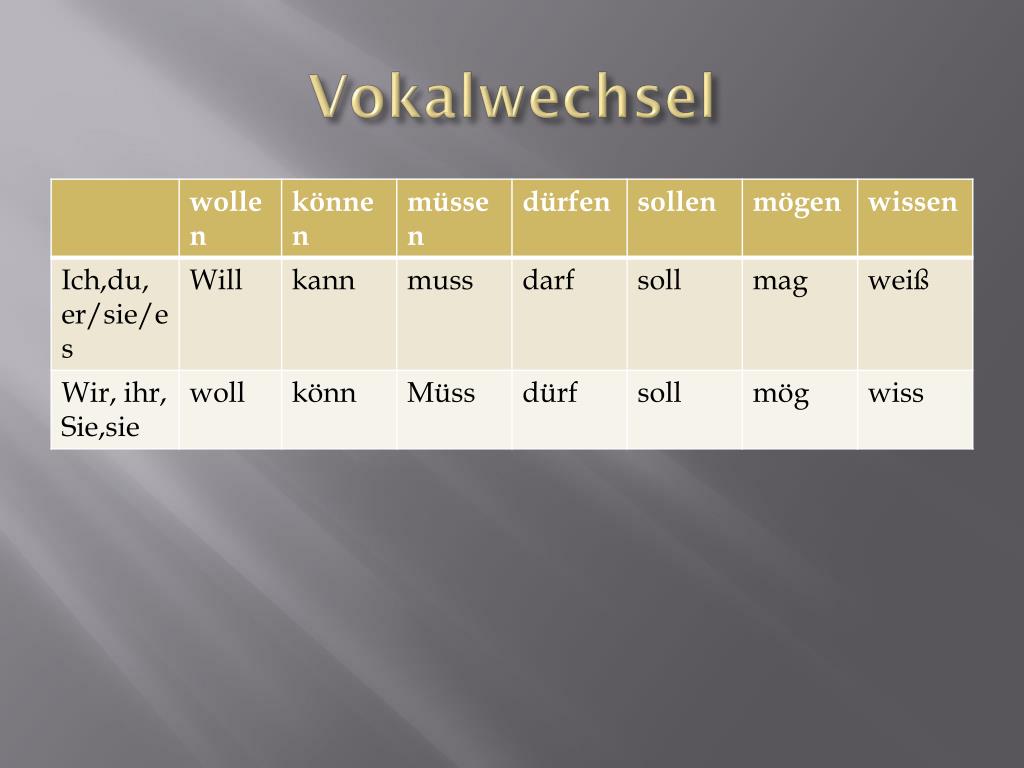 Vokalwechsel

| | wollen | können | müssen | dürfen | sollen | mögen | wissen |
|---|---|---|---|---|---|---|---|
| Ich,du, er/sie/es | Will | kann | muss | darf | soll | mag | weiß |
| Wir, ihr, Sie,sie | woll | könn | Müss | dürf | soll | mög | wiss |